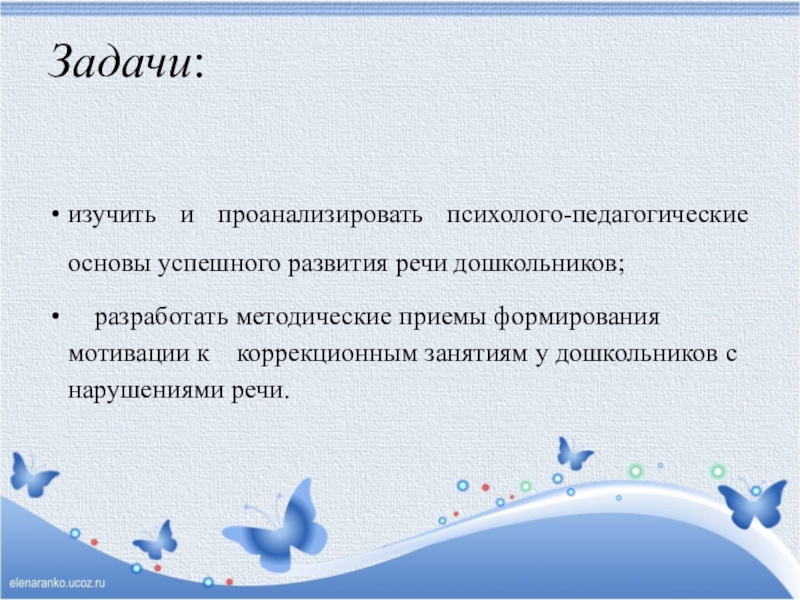 Задачи:

• изучить и проанализировать психолого-педагогические основы успешного развития речи дошкольников;

• разработать методические приемы формирования мотивации к коррекционным занятиям у дошкольников с нарушениями речи.

elenaranko.ucoz.ru